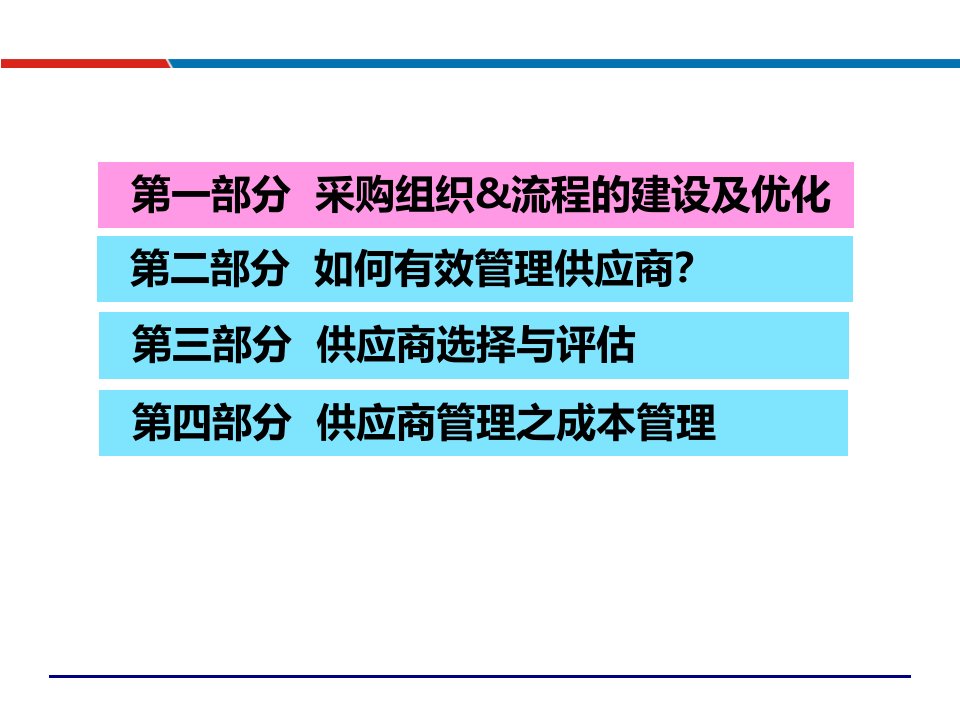 第一部分 采购组织&流程的建设及优化

第二部分 如何有效管理供应商?

第三部分 供应商选择与评估

第四部分 供应商管理之成本管理